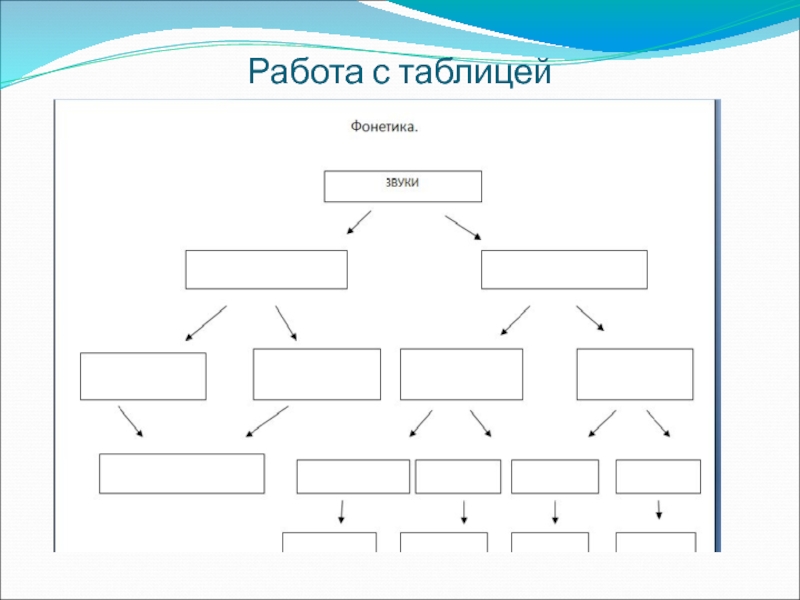 Работа с таблицей

Фонетика.

ЗВУКИ